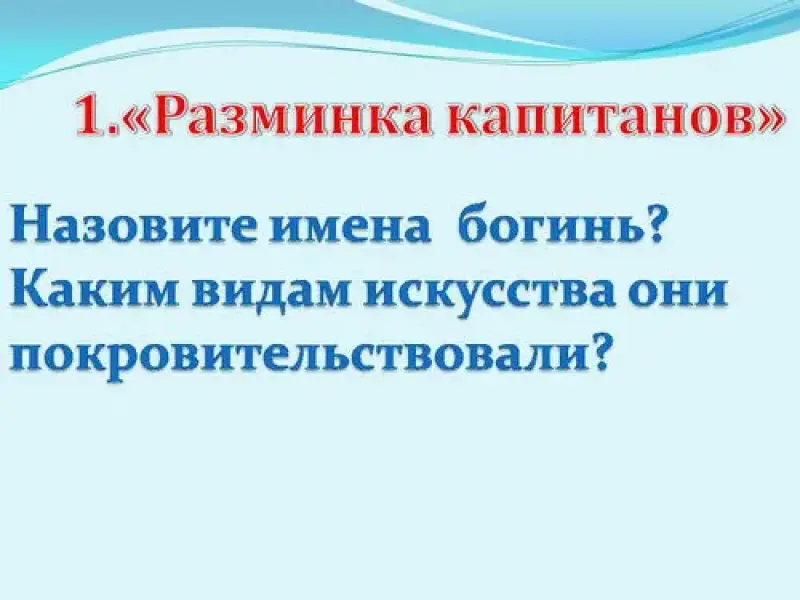 1.«Разминка капитанов»

Назовите имена богинь? Каким видам искусства они покровительствовали?